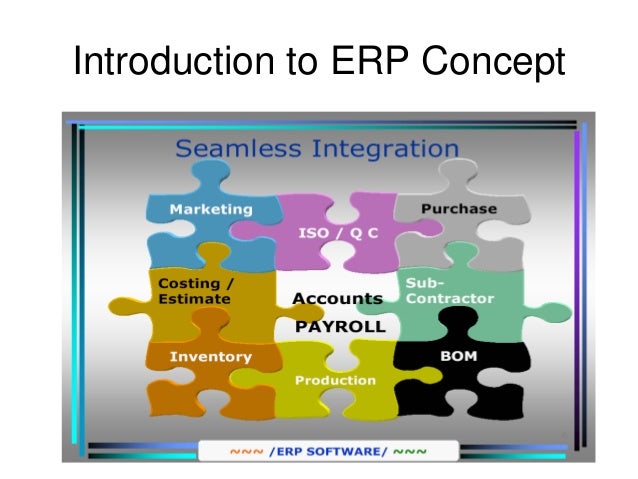 Introduction to ERP Concept

Seamless Integration

Marketing

ISO / Q C

Purchase

Costing / Estimate

Accounts

PAYROLL

Sub-Contractor

Inventory

Production

BOM

~~~ /ERP SOFTWARE/ ~~~